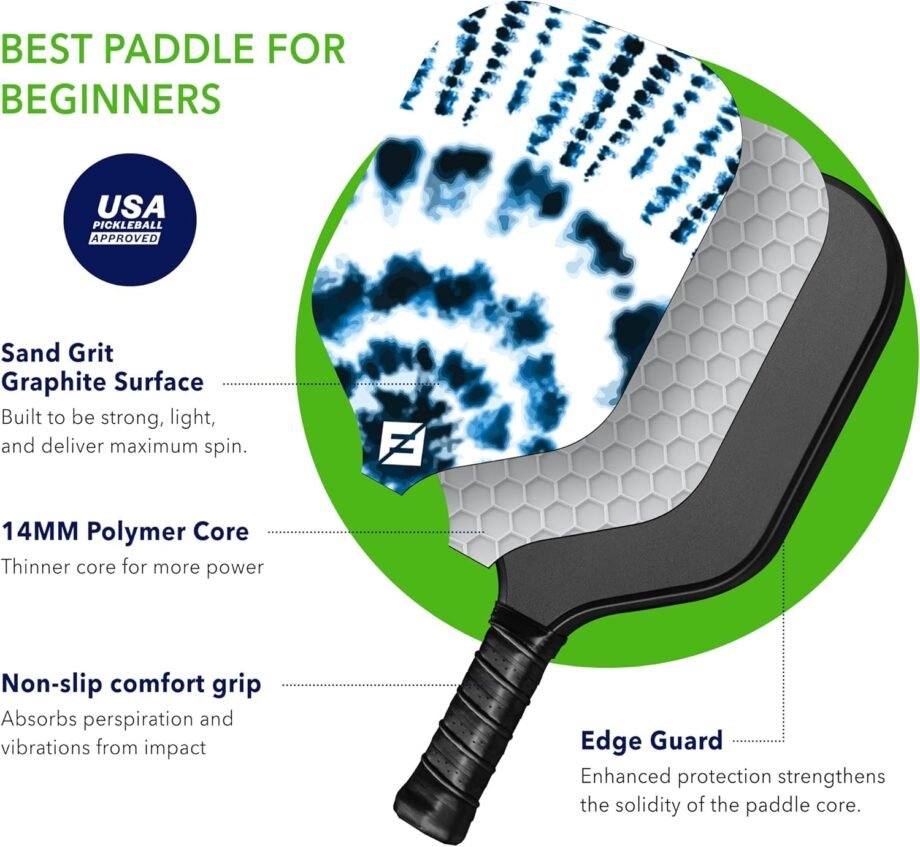 BEST PADDLE FOR BEGINNERS

USA PICKLEBALL APPROVED

Sand Grit Graphite Surface
Built to be strong, light, and deliver maximum spin.

14MM Polymer Core
Thinner core for more power

Non-slip comfort grip
Absorbs perspiration and vibrations from impact

Edge Guard
Enhanced protection strengthens the solidity of the paddle core.